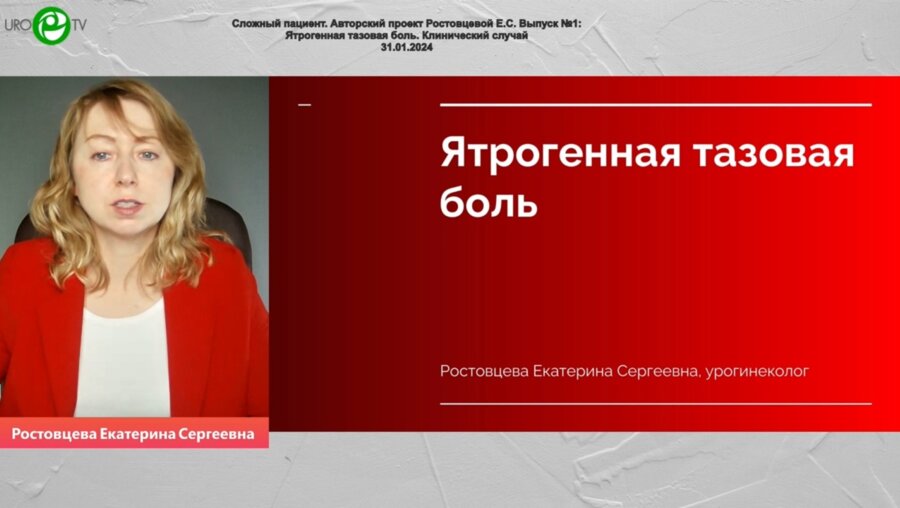 URO TV

Сложный пациент. Авторский проект Ростовцевой Е.С. Выпуск №1: Ятрогенная тазовая боль. Клинический случай
31.01.2024

Ятрогенная тазовая боль

Ростовцева Екатерина Сергеевна, урогинеколог

Ростовцева Екатерина Сергеевна